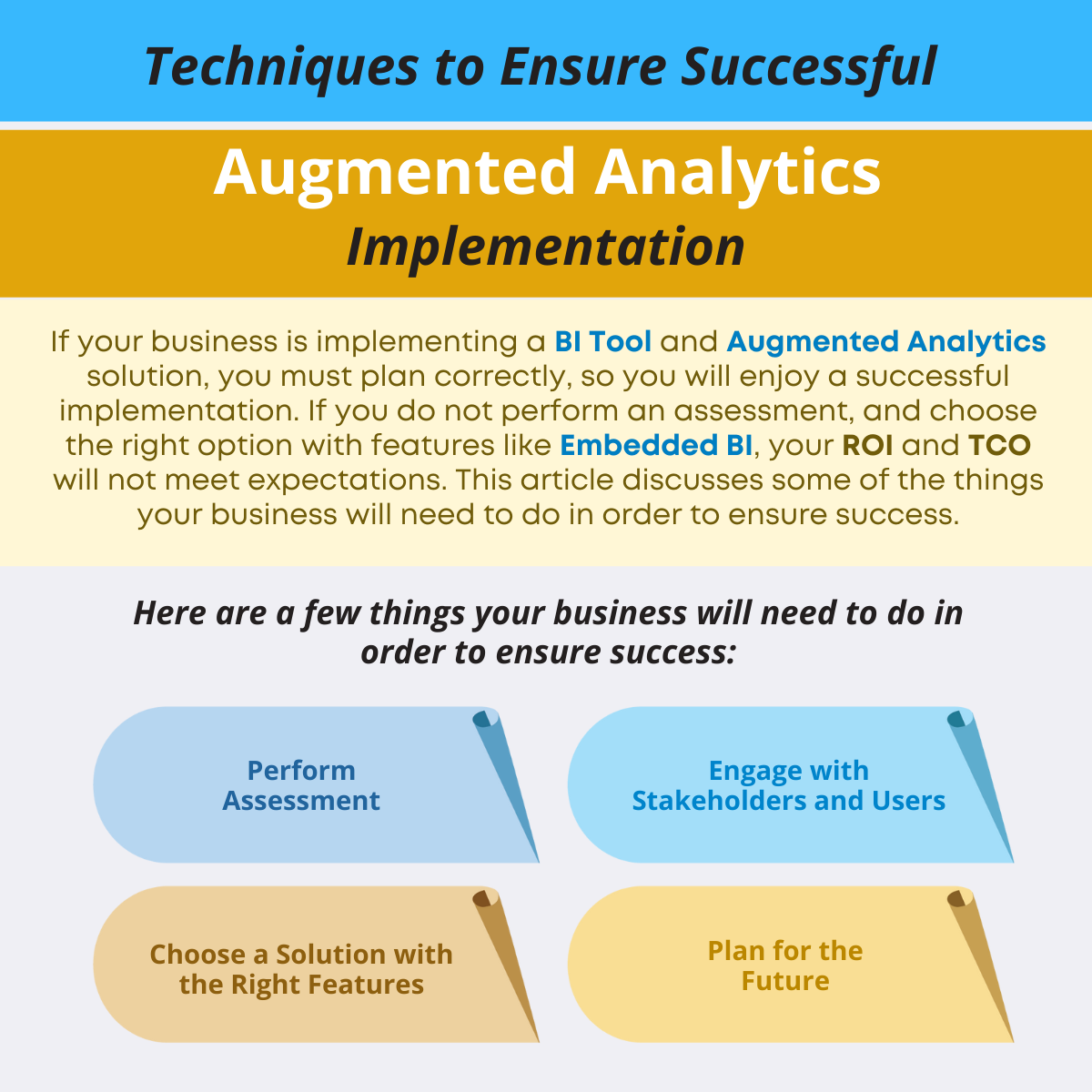 Techniques to Ensure Successful

Augmented Analytics
Implementation

If your business is implementing a BI Tool and Augmented Analytics solution, you must plan correctly, so you will enjoy a successful implementation. If you do not perform an assessment, and choose the right option with features like Embedded BI, your ROI and TCO will not meet expectations. This article discusses some of the things your business will need to do in order to ensure success.

Here are a few things your business will need to do in order to ensure success:

Perform Assessment

Engage with Stakeholders and Users

Choose a Solution with the Right Features

Plan for the Future